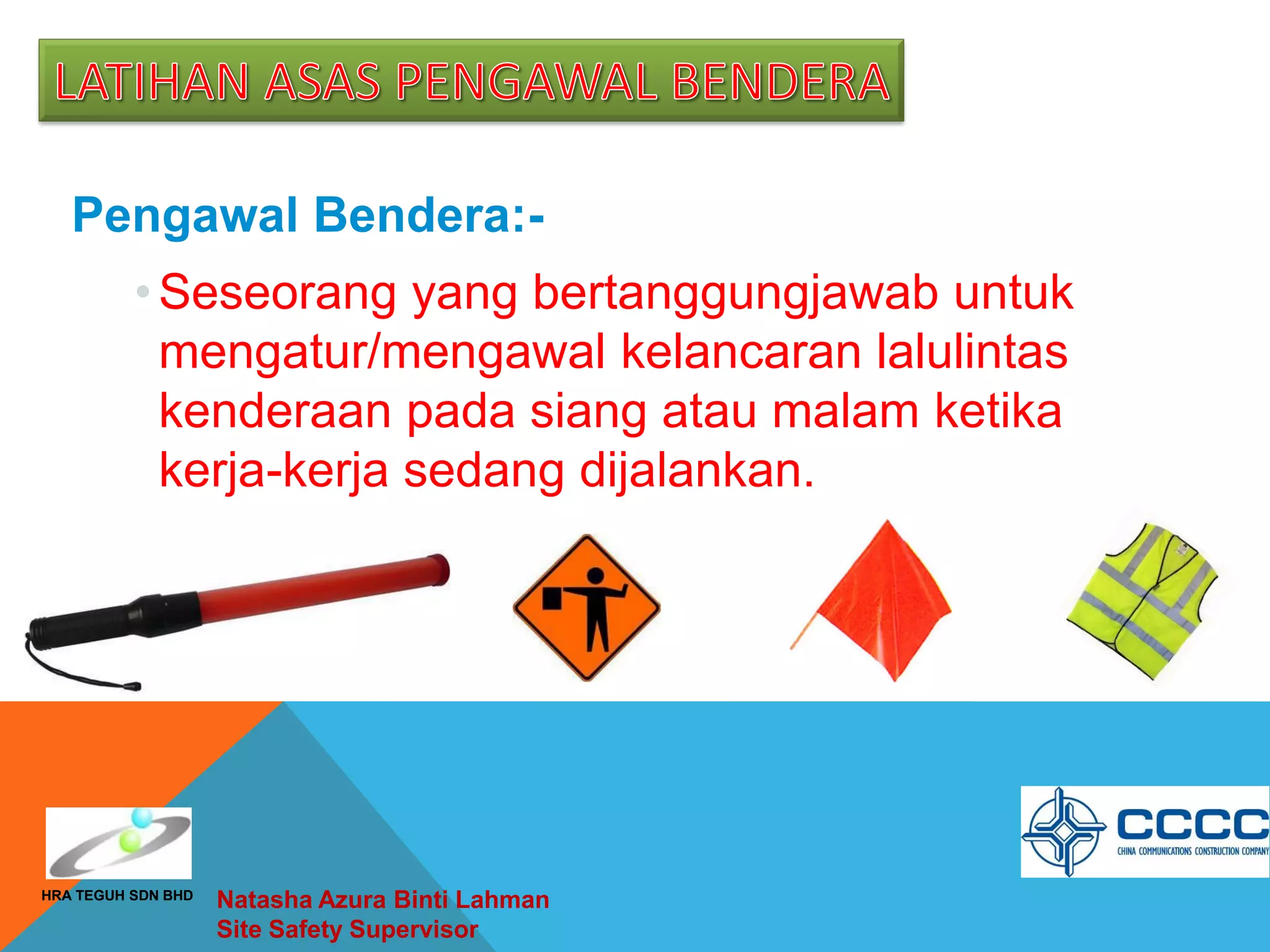 LATIHAN ASAS PENGAWAL BENDERA

Pengawal Bendera:-

• Seseorang yang bertanggungjawab untuk mengatur/mengawal kelancaran lalulintas kenderaan pada siang atau malam ketika kerja-kerja sedang dijalankan.

HRA TEGUH SDN BHD

Natasha Azura Binti Lahman
Site Safety Supervisor

CCCC
CHINA COMMUNICATIONS CONSTRUCTION COMPANY